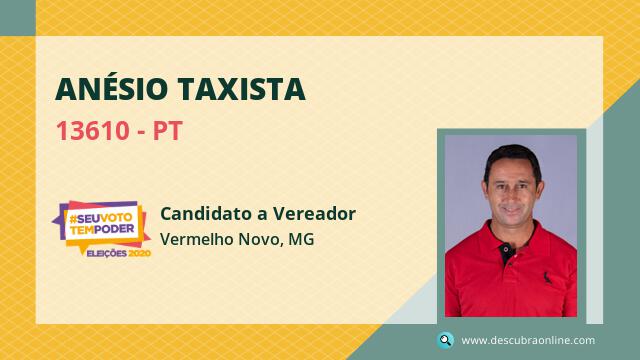 ANÉSIO TAXISTA

13610 - PT

#SEUVOTO TEMPODER
ELEIÇÕES 2020

Candidato a Vereador

Vermelho Novo, MG

www.descubraonline.com